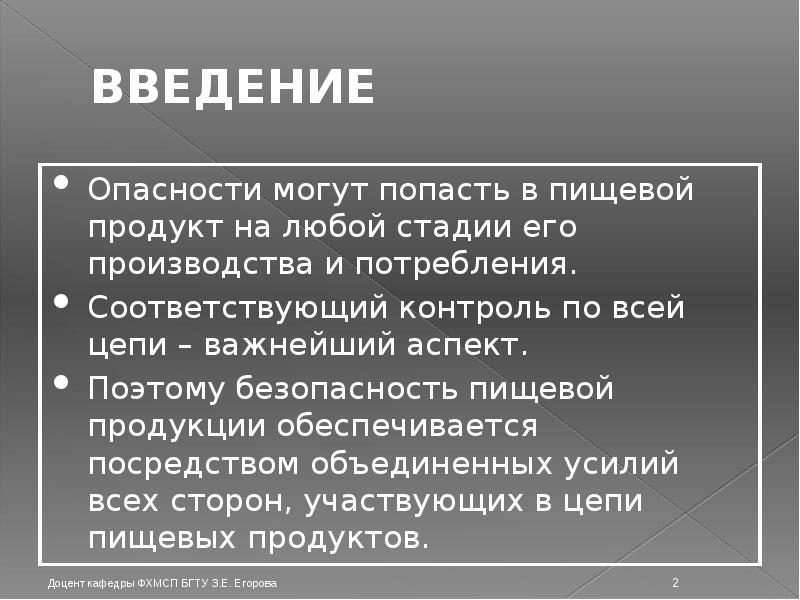 ВВЕДЕНИЕ

• Опасности могут попасть в пищевой продукт на любой стадии его производства и потребления.
• Соответствующий контроль по всей цепи – важнейший аспект.
• Поэтому безопасность пищевой продукции обеспечивается посредством объединенных усилий всех сторон, участвующих в цепи пищевых продуктов.

Доцент кафедры ФХМСП БГТУ З.Е. Егорова

2